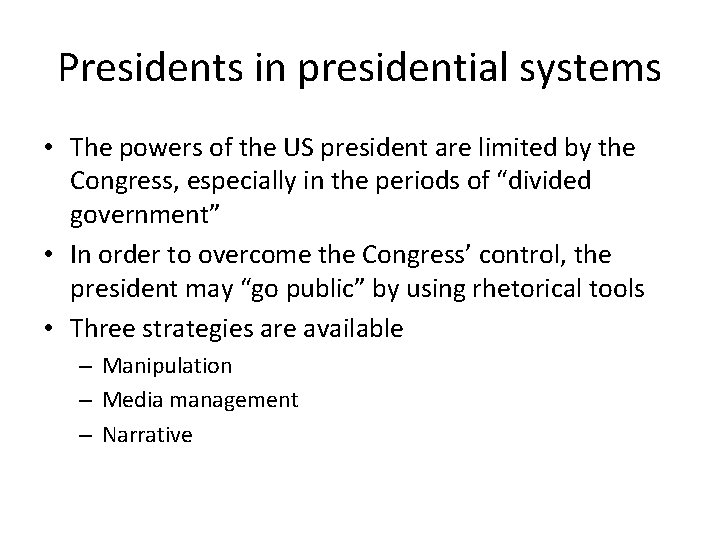 Presidents in presidential systems

• The powers of the US president are limited by the Congress, especially in the periods of “divided government”
• In order to overcome the Congress’ control, the president may “go public” by using rhetorical tools
• Three strategies are available
– Manipulation
– Media management
– Narrative